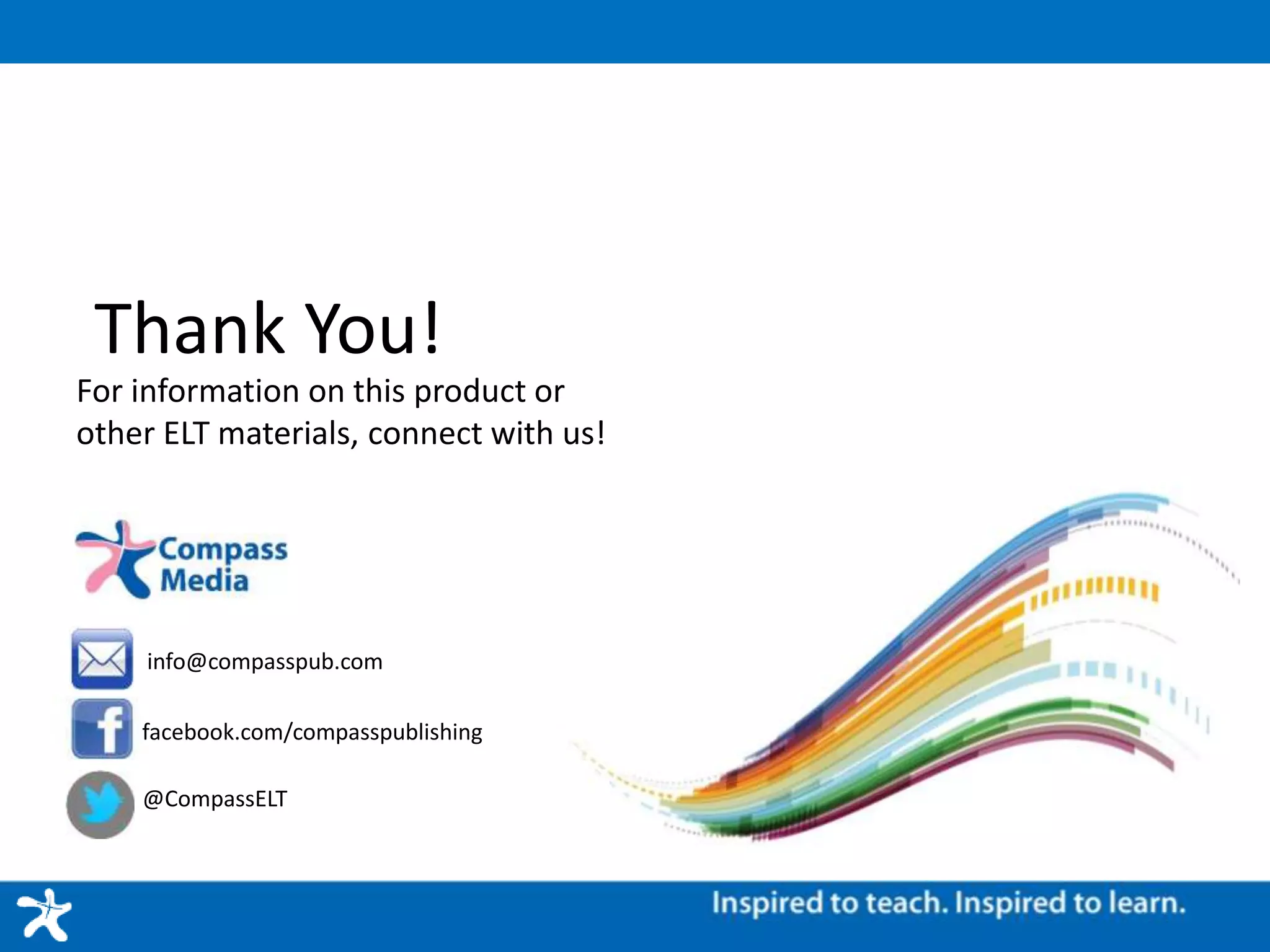 Thank You!

For information on this product or other ELT materials, connect with us!

Compass Media

info@compasspub.com

facebook.com/compasspublishing

@CompassELT

Inspired to teach. Inspired to learn.